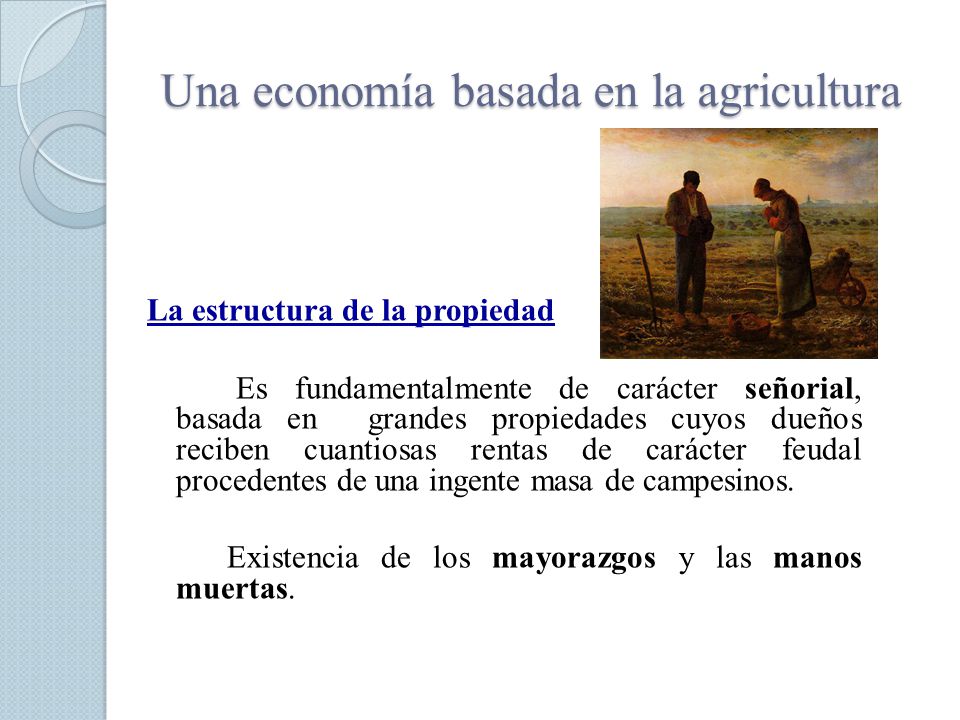 Una economía basada en la agricultura

La estructura de la propiedad

Es fundamentalmente de carácter señorial, basada en grandes propiedades cuyos dueños reciben cuantiosas rentas de carácter feudal procedentes de una ingente masa de campesinos.

Existencia de los mayorazgos y las manos muertas.